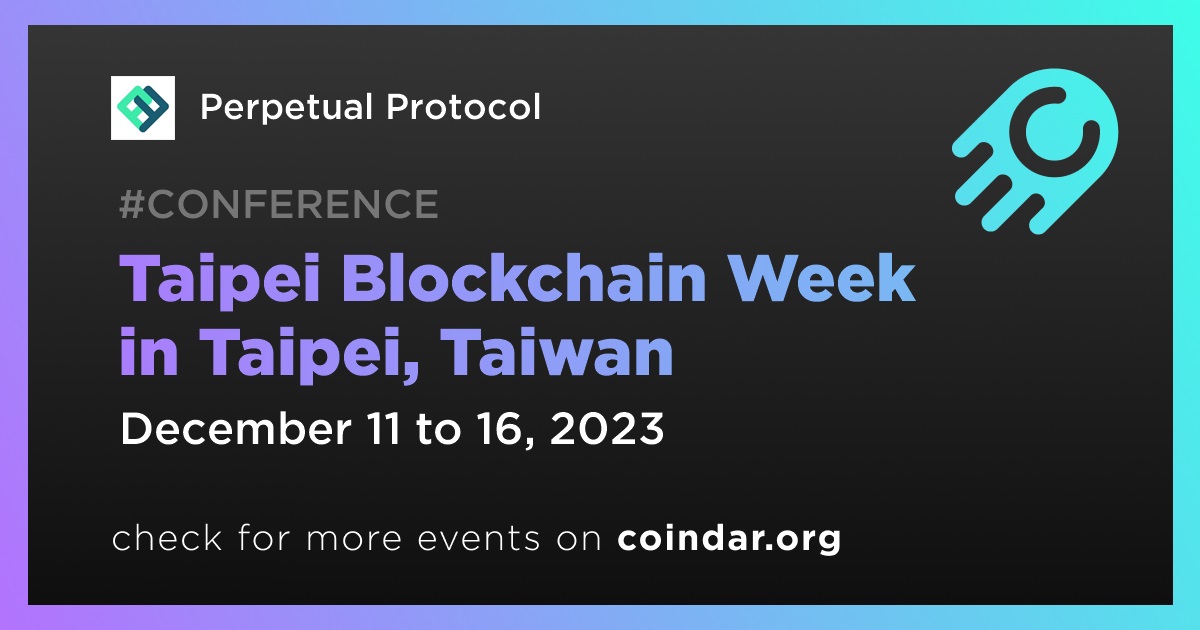 Perpetual Protocol

#CONFERENCE

Taipei Blockchain Week in Taipei, Taiwan

December 11 to 16, 2023

check for more events on coindar.org